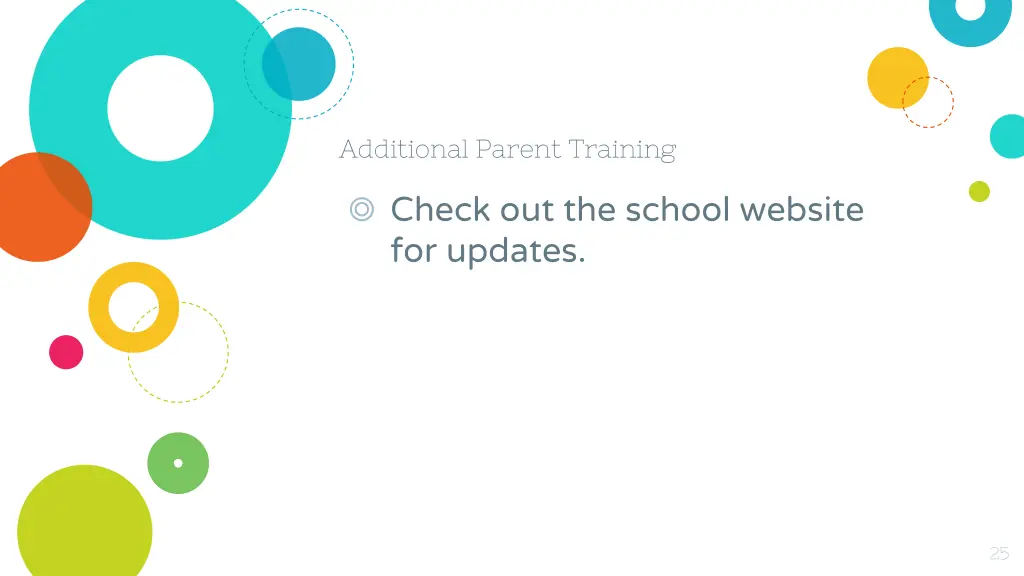 Additional Parent Training

◎ Check out the school website for updates.

25